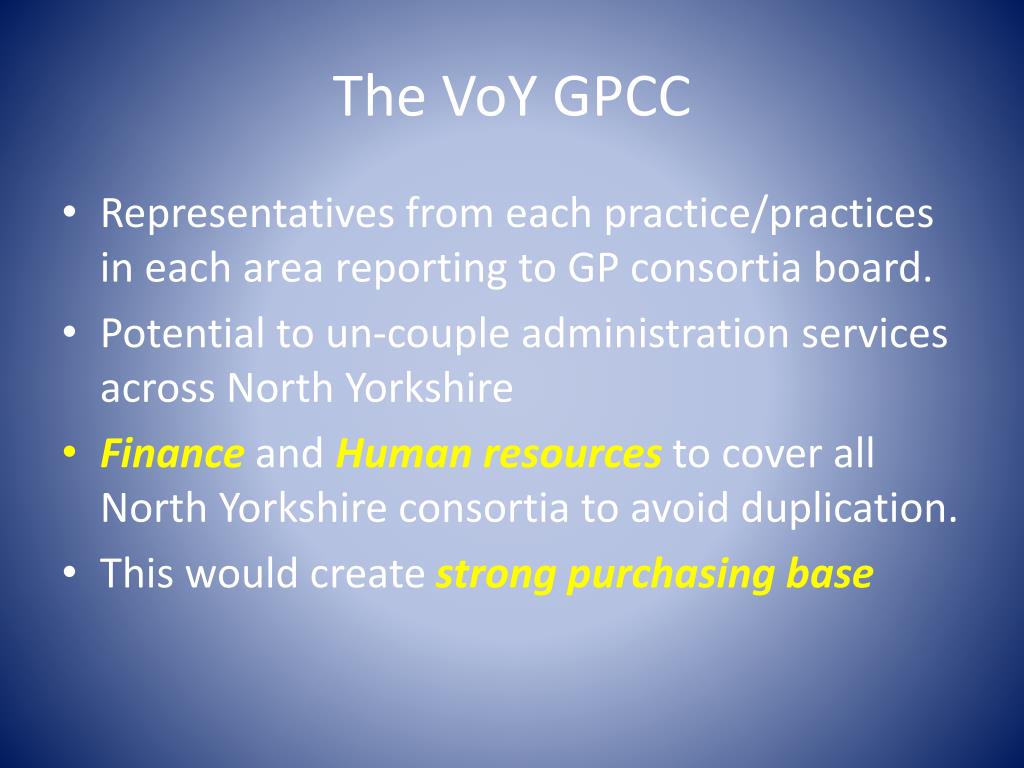 The VoY GPCC

• Representatives from each practice/practices in each area reporting to GP consortia board.
• Potential to un-couple administration services across North Yorkshire
• Finance and Human resources to cover all North Yorkshire consortia to avoid duplication.
• This would create strong purchasing base